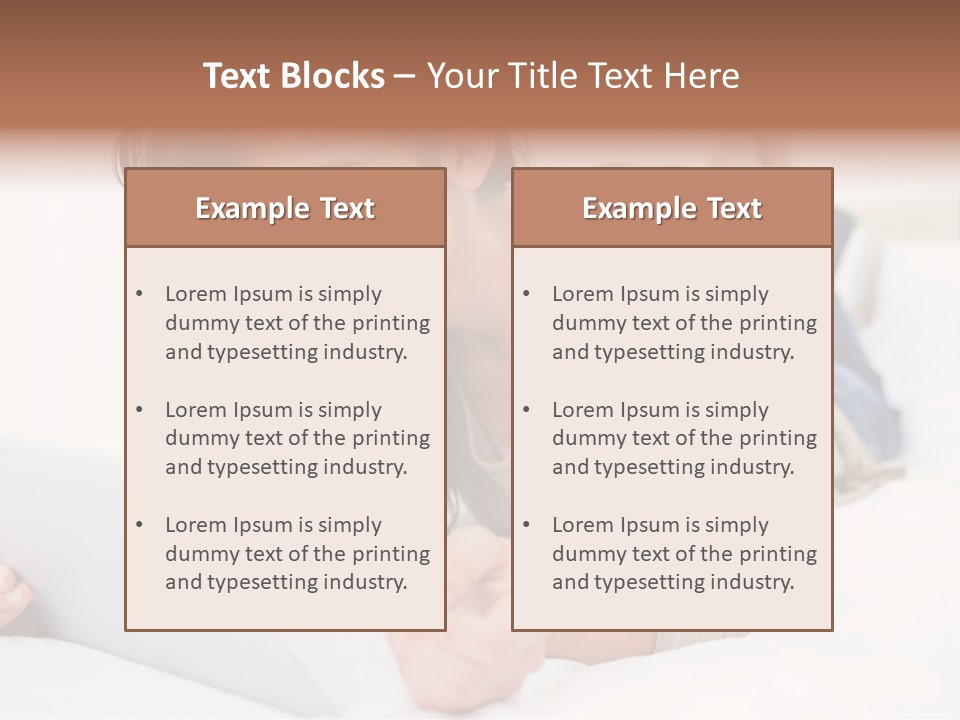 Text Blocks – Your Title Text Here

Example Text

• Lorem Ipsum is simply dummy text of the printing and typesetting industry.

• Lorem Ipsum is simply dummy text of the printing and typesetting industry.

• Lorem Ipsum is simply dummy text of the printing and typesetting industry.

Example Text

• Lorem Ipsum is simply dummy text of the printing and typesetting industry.

• Lorem Ipsum is simply dummy text of the printing and typesetting industry.

• Lorem Ipsum is simply dummy text of the printing and typesetting industry.